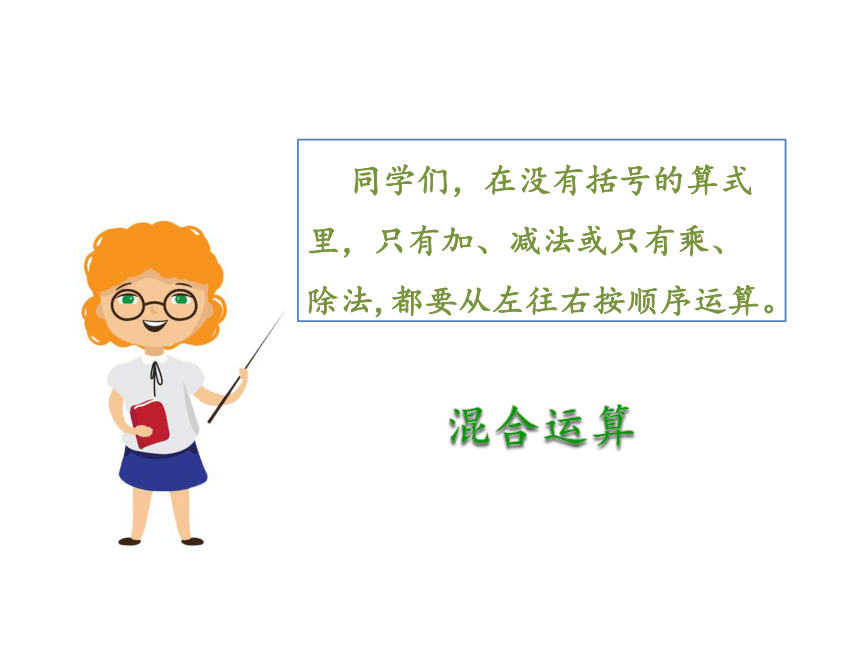 同学们，在没有括号的算式里，只有加、减法或只有乘、除法,都要从左往右按顺序运算。

混合运算